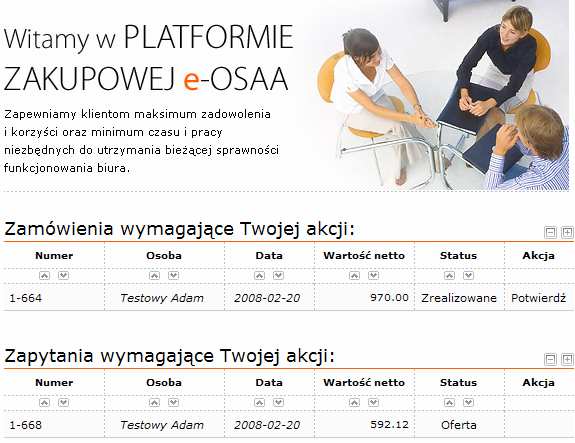 Witamy w PLATFORMIE ZAKUPOWEJ e-OSAA

Zapewniamy klientom maksimum zadowolenia i korzyści oraz minimum czasu i pracy niezbędnych do utrzymania bieżącej sprawności funkcjonowania biura.

Zamówienia wymagające Twojej akcji:

| Numer | Osoba | Data | Wartość netto | Status | Akcja |
|---|---|---|---|---|---|
| 1-664 | Testowy Adam | 2008-02-20 | 970.00 | Zrealizowane | Potwierdź |

Zapytania wymagające Twojej akcji:

| Numer | Osoba | Data | Wartość netto | Status | Akcja |
|---|---|---|---|---|---|
| 1-668 | Testowy Adam | 2008-02-20 | 592.12 | Oferta | |